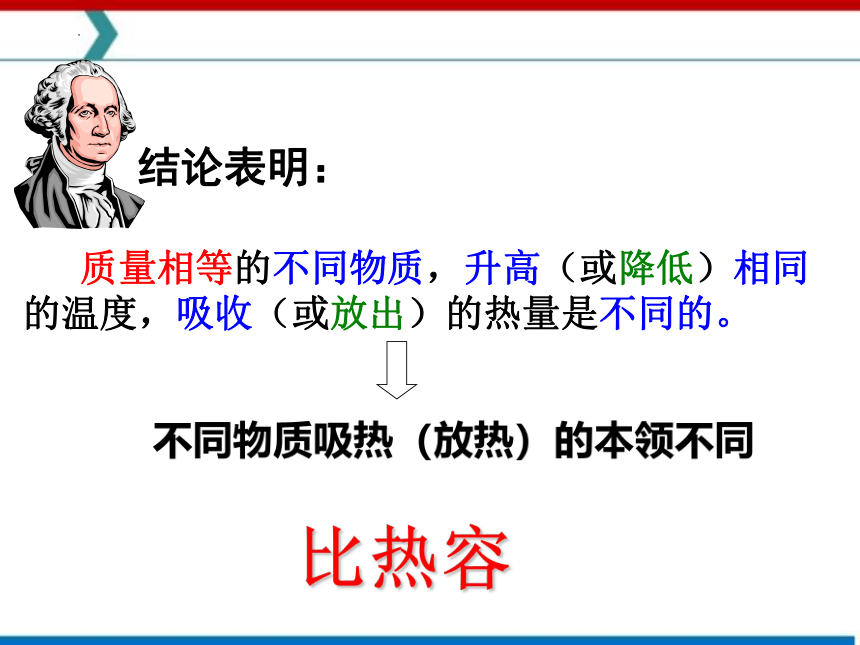 结论表明：

质量相等的不同物质，升高（或降低）相同的温度，吸收（或放出）的热量是不同的。

不同物质吸热（放热）的本领不同

比热容